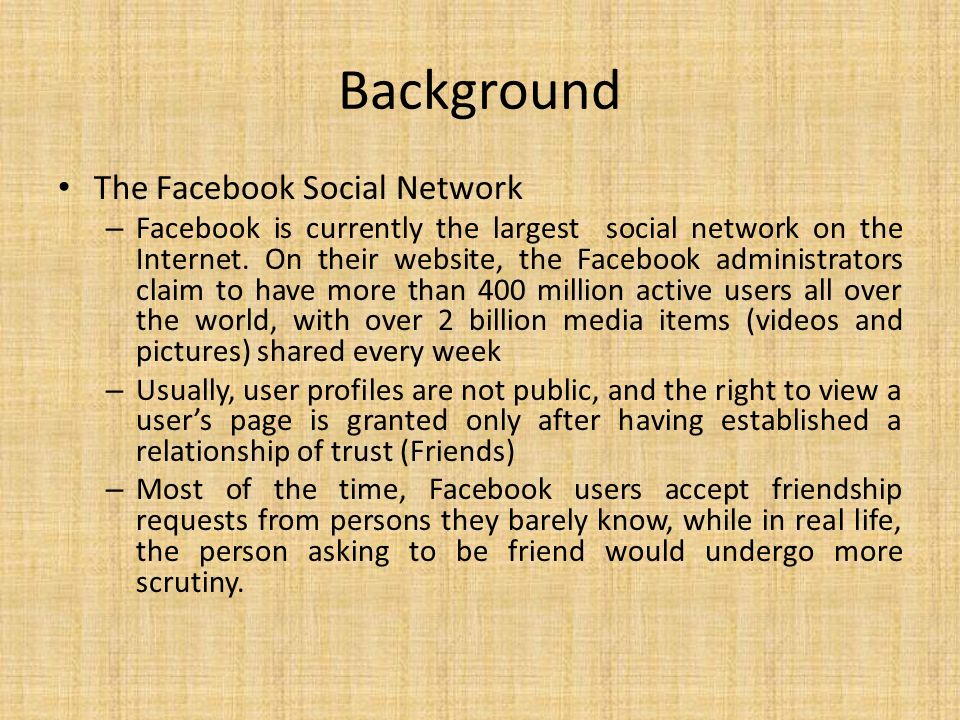 Background

• The Facebook Social Network

– Facebook is currently the largest social network on the Internet. On their website, the Facebook administrators claim to have more than 400 million active users all over the world, with over 2 billion media items (videos and pictures) shared every week

– Usually, user profiles are not public, and the right to view a user's page is granted only after having established a relationship of trust (Friends)

– Most of the time, Facebook users accept friendship requests from persons they barely know, while in real life, the person asking to be friend would undergo more scrutiny.